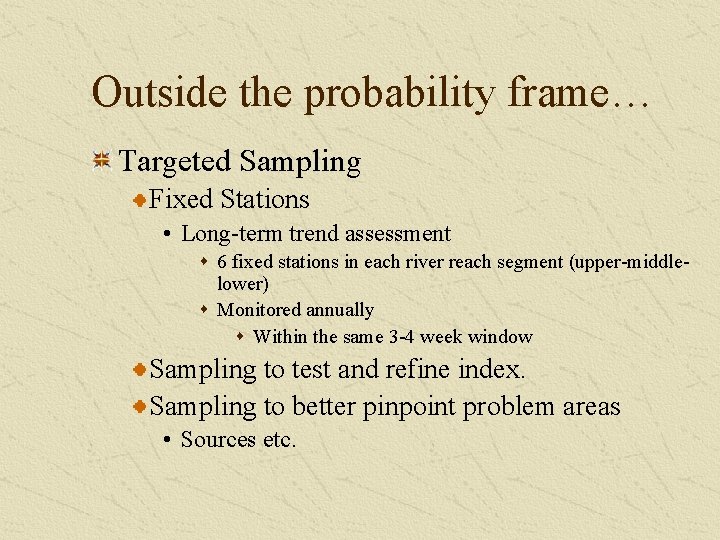 Outside the probability frame…

Targeted Sampling

Fixed Stations

• Long-term trend assessment

6 fixed stations in each river reach segment (upper-middle-lower)

Monitored annually

Within the same 3-4 week window

Sampling to test and refine index.

Sampling to better pinpoint problem areas

• Sources etc.